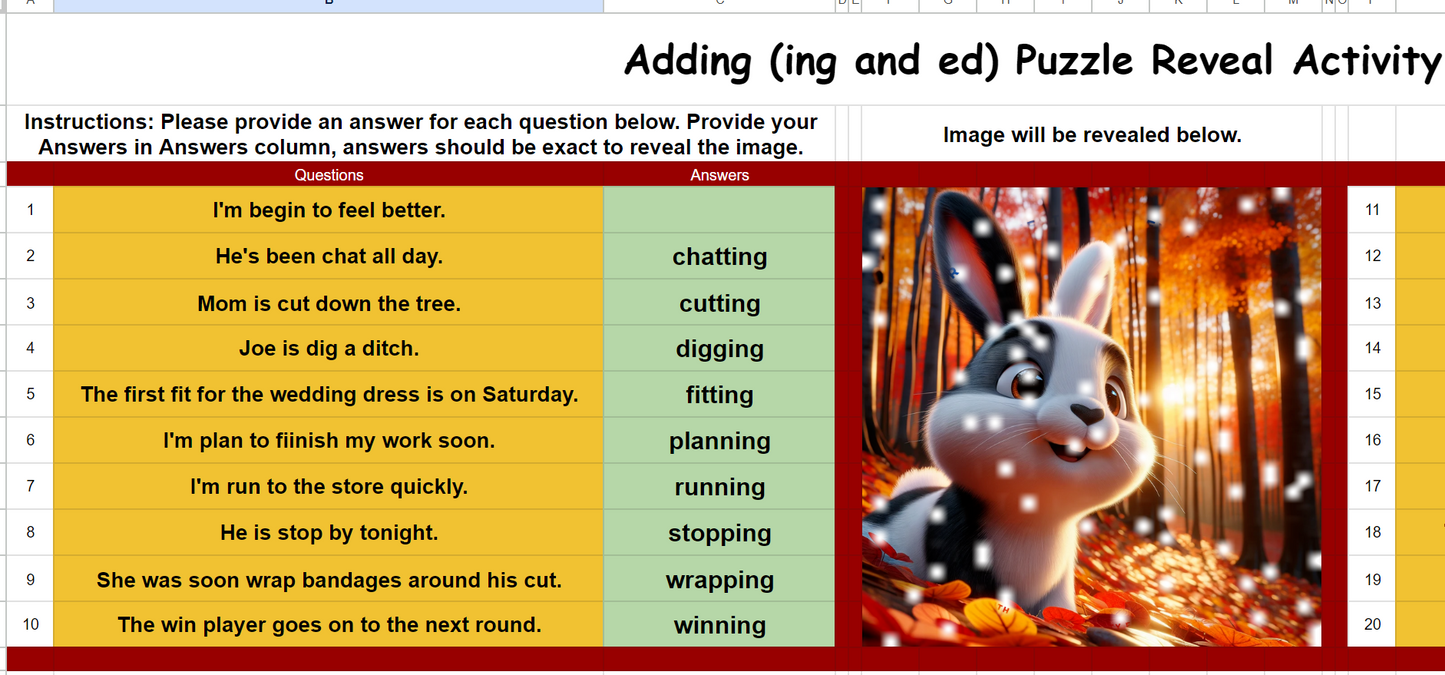 Adding (ing and ed) Puzzle Reveal Activity

Instructions: Please provide an answer for each question below. Provide your Answers in Answers column, answers should be exact to reveal the image.

Image will be revealed below.

| | Questions | Answers |
|---|---|---|
| 1 | I'm begin to feel better. | |
| 2 | He's been chat all day. | chatting |
| 3 | Mom is cut down the tree. | cutting |
| 4 | Joe is dig a ditch. | digging |
| 5 | The first fit for the wedding dress is on Saturday. | fitting |
| 6 | I'm plan to fiinish my work soon. | planning |
| 7 | I'm run to the store quickly. | running |
| 8 | He is stop by tonight. | stopping |
| 9 | She was soon wrap bandages around his cut. | wrapping |
| 10 | The win player goes on to the next round. | winning |

11
12
13
14
15
16
17
18
19
20